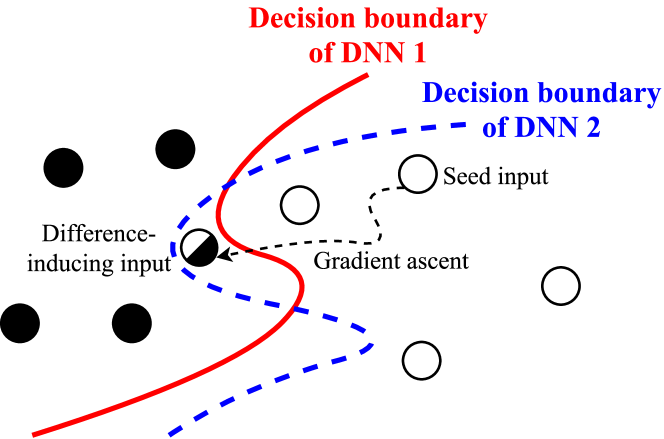 Decision boundary of DNN 1

Decision boundary of DNN 2

Seed input

Difference-inducing input

Gradient ascent